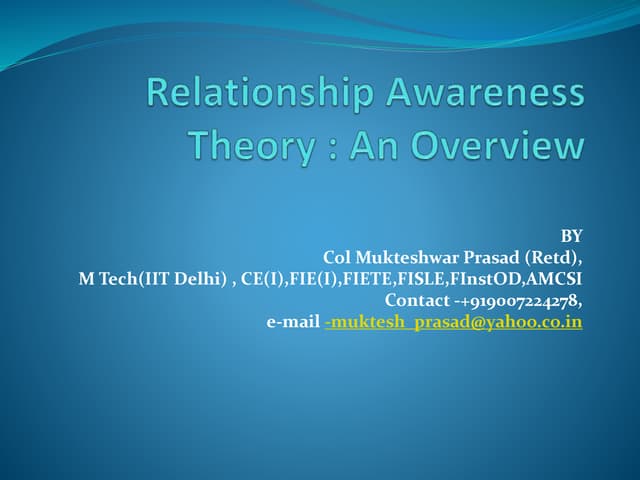 Relationship Awareness Theory : An Overview

BY
Col Mukteshwar Prasad (Retd),
M Tech(IIT Delhi) , CE(I),FIE(I),FIETE,FISLE,FInstOD,AMCSI
Contact -+919007224278,
e-mail -muktesh_prasad@yahoo.co.in